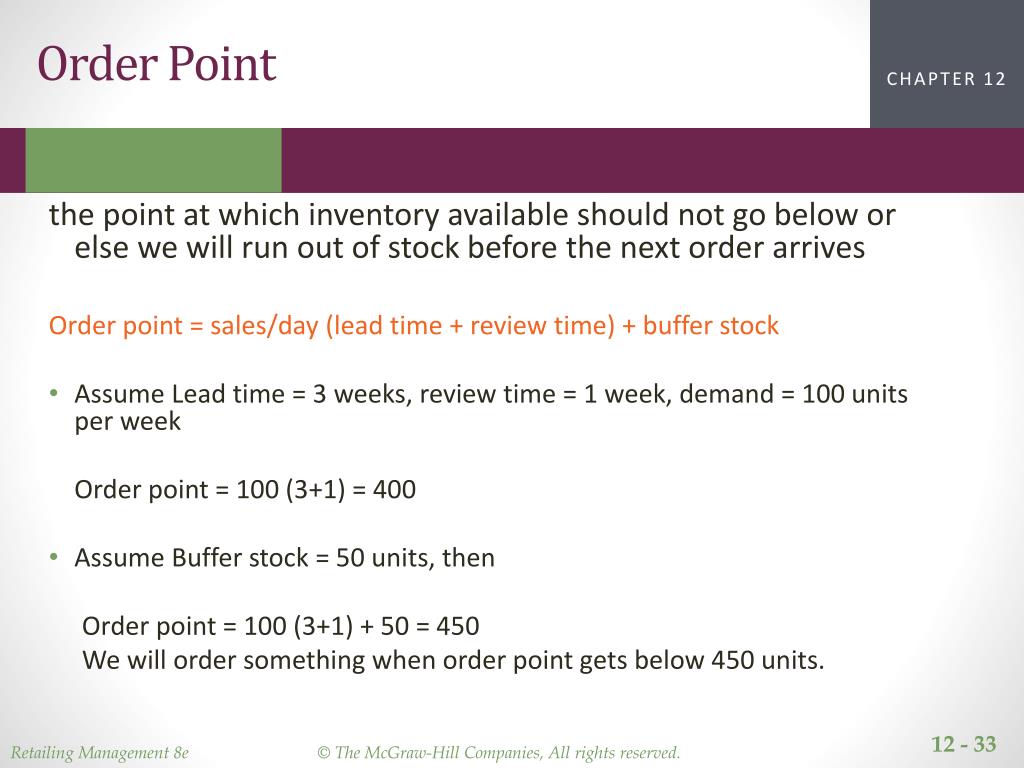 Order Point

CHAPTER 12

the point at which inventory available should not go below or else we will run out of stock before the next order arrives

Order point = sales/day (lead time + review time) + buffer stock

• Assume Lead time = 3 weeks, review time = 1 week, demand = 100 units per week

Order point = 100 (3+1) = 400

• Assume Buffer stock = 50 units, then

Order point = 100 (3+1) + 50 = 450
We will order something when order point gets below 450 units.

Retailing Management 8e

© The McGraw-Hill Companies, All rights reserved.

12 - 33